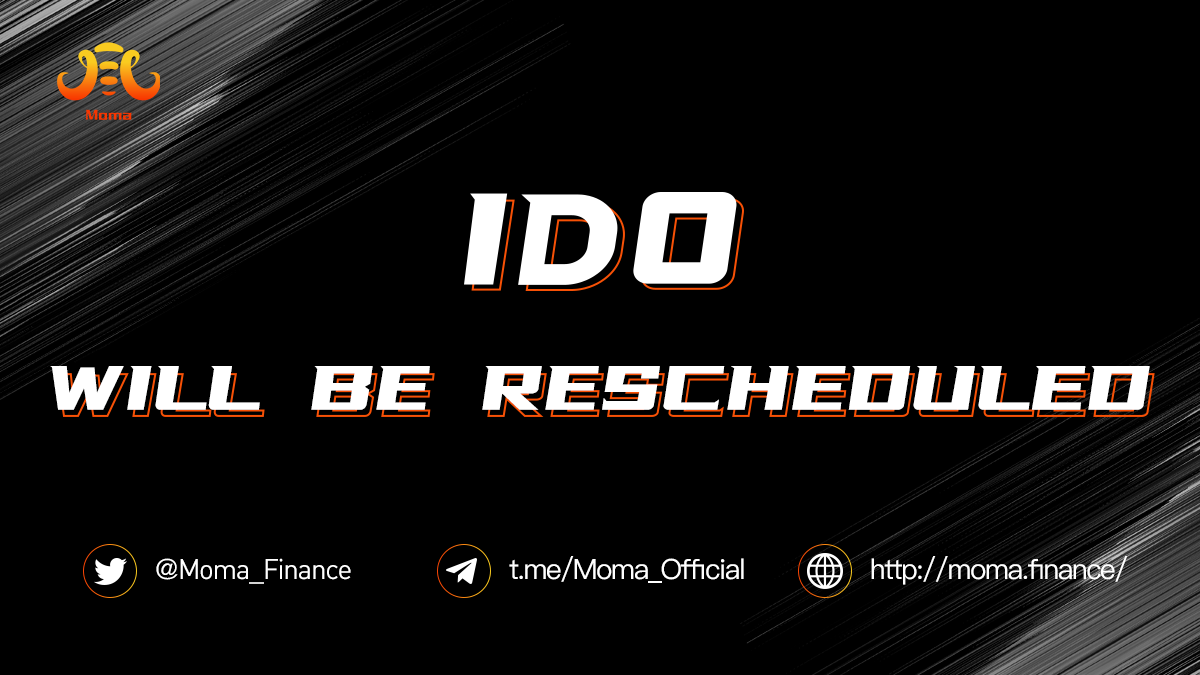 Moma

IDO

WILL BE RESCHEDULED

@Moma_Finance

t.me/Moma_Official

http://moma.finance/